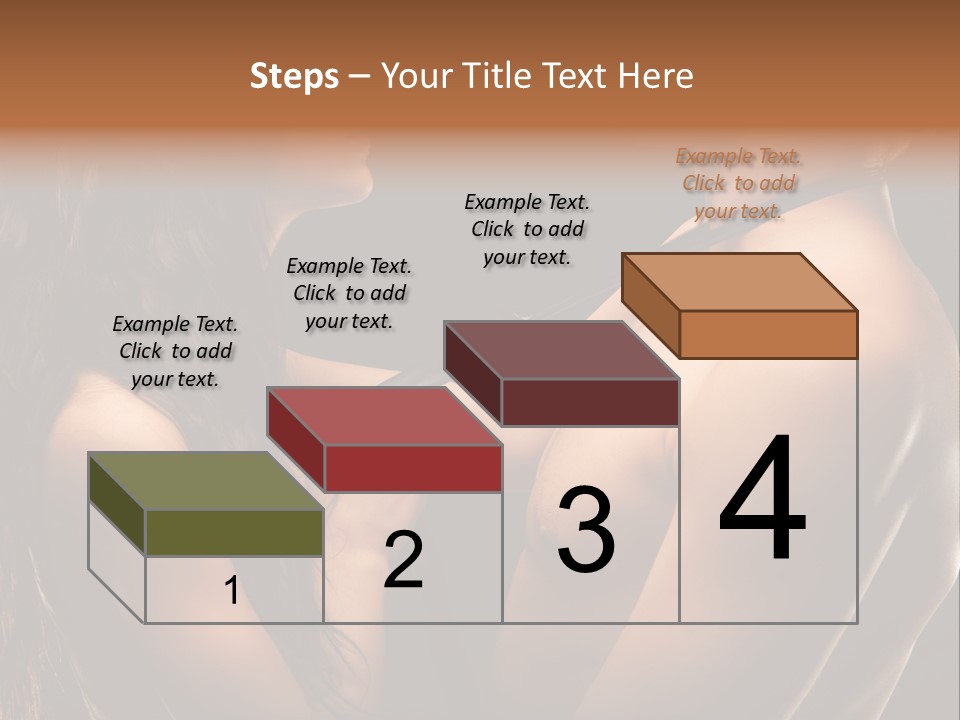 Steps – Your Title Text Here

Example Text. Click to add your text.

Example Text. Click to add your text.

Example Text. Click to add your text.

Example Text. Click to add your text.

1

2

3

4